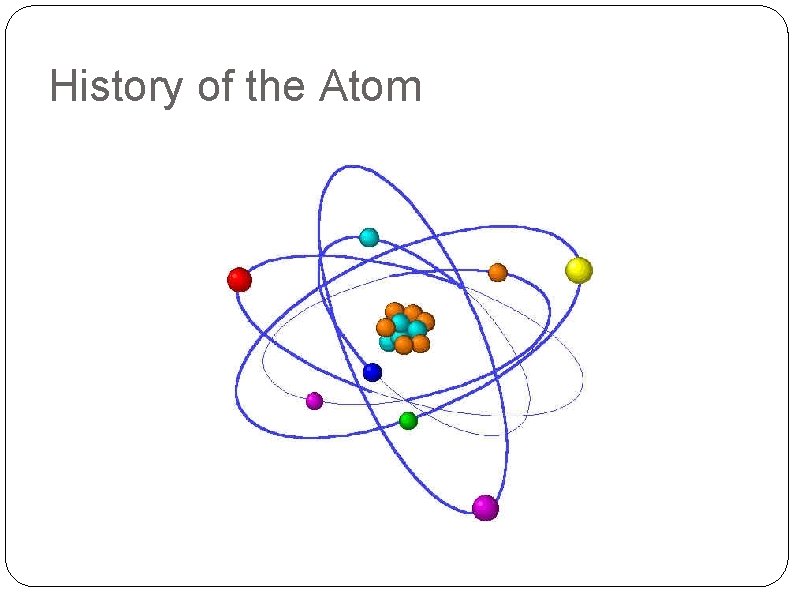 History of the Atom